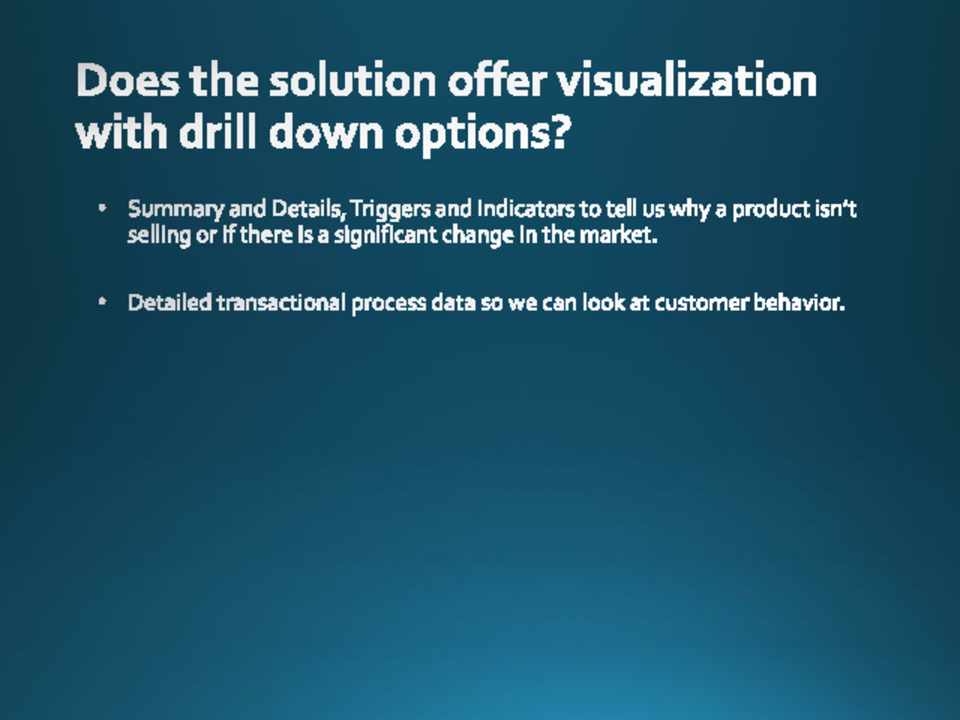 Does the solution offer visualization with drill down options?

• Summary and Details, Triggers and Indicators to tell us why a product isn't selling or if there is a significant change in the market.

• Detailed transactional process data so we can look at customer behavior.